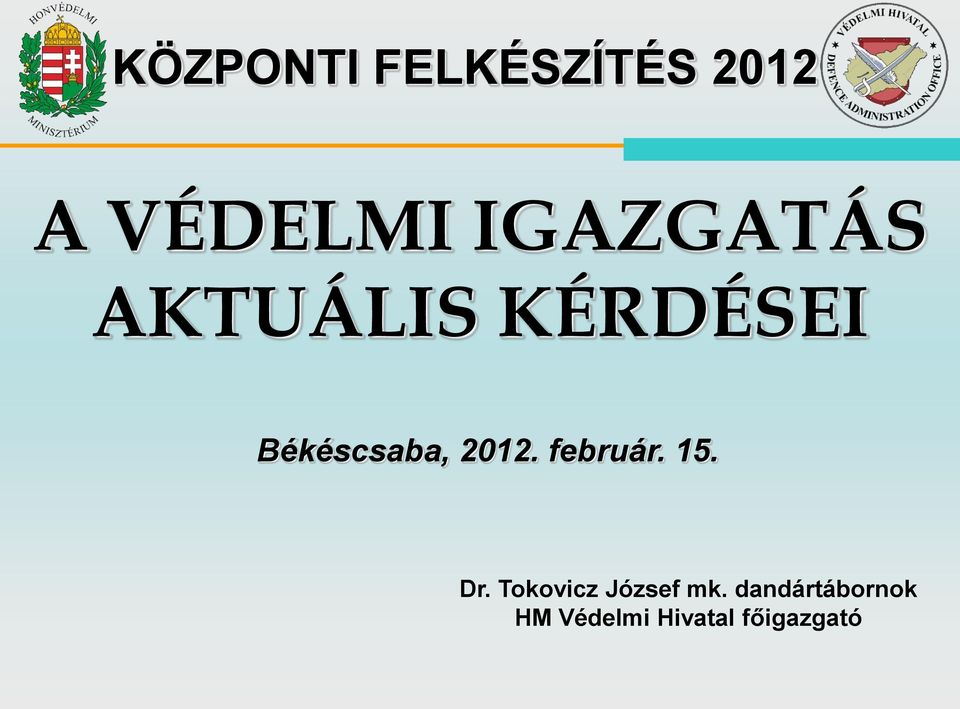 HONVÉDELMI MINISZTÉRIUM

KÖZPONTI FELKÉSZÍTÉS 2012

VÉDELMI HIVATAL DEFENCE ADMINISTRATION OFFICE

A VÉDELMI IGAZGATÁS AKTUÁLIS KÉRDÉSEI

Békéscsaba, 2012. február. 15.

Dr. Tokovicz József mk. dandártábornok
HM Védelmi Hivatal főigazgató